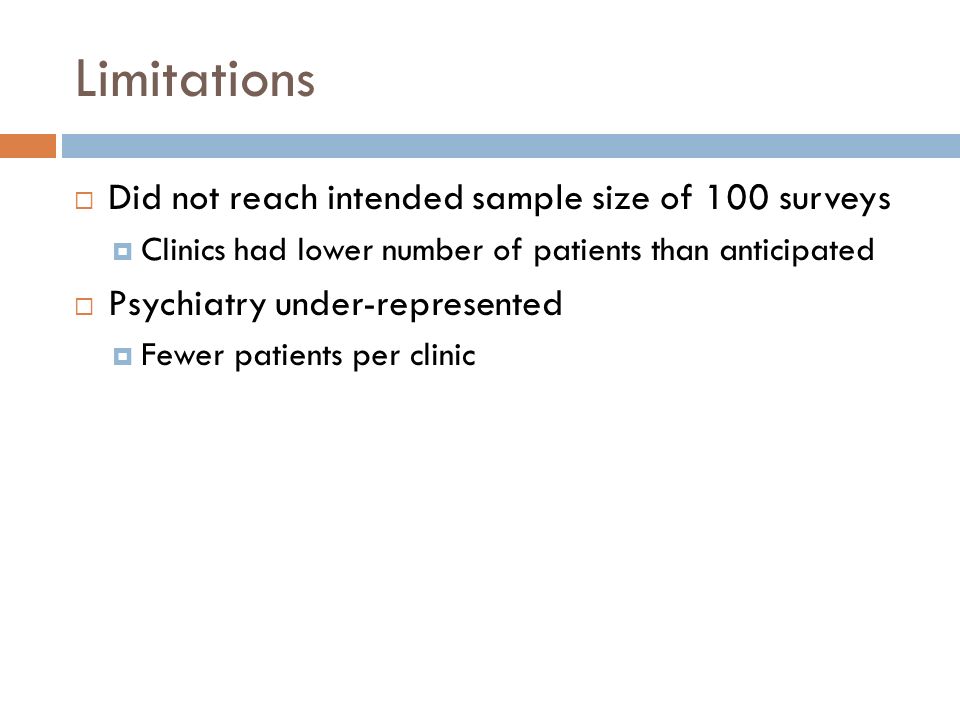 Limitations

Did not reach intended sample size of 100 surveys

Clinics had lower number of patients than anticipated

Psychiatry under-represented

Fewer patients per clinic